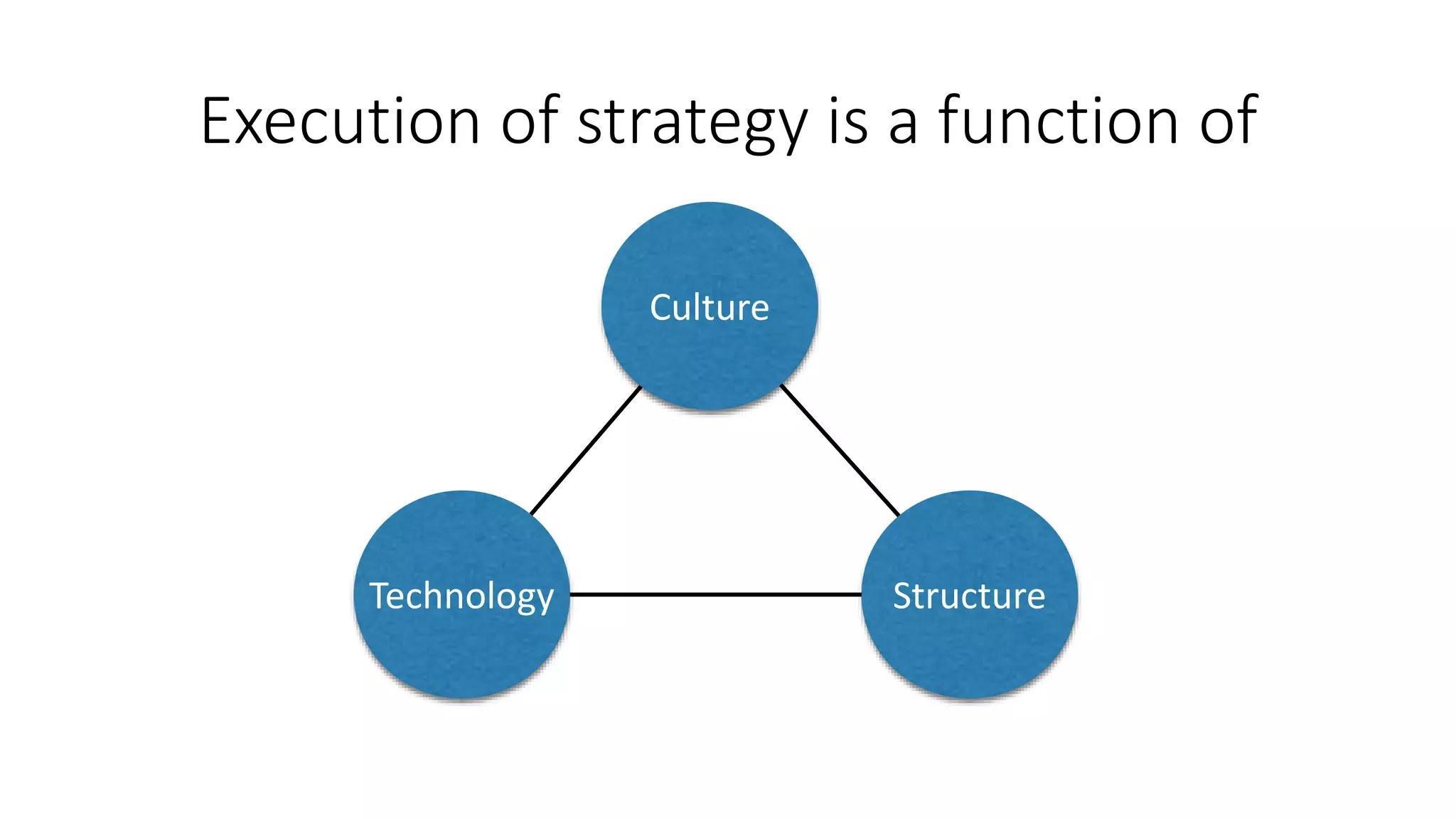 Execution of strategy is a function of

Culture

Technology

Structure